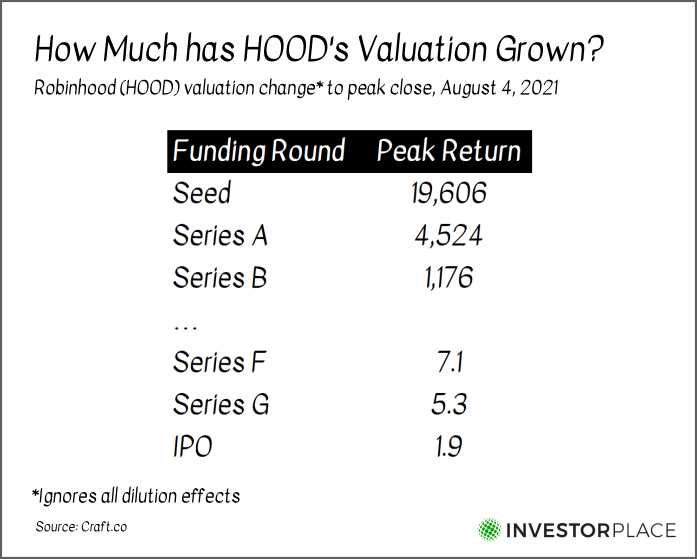 How Much has HOOD's Valuation Grown?

Robinhood (HOOD) valuation change* to peak close, August 4, 2021

| Funding Round | Peak Return |
|---|---|
| Seed | 19,606 |
| Series A | 4,524 |
| Series B | 1,176 |
| ... | |
| Series F | 7.1 |
| Series G | 5.3 |
| IPO | 1.9 |

*Ignores all dilution effects

Source: Craft.co

INVESTORPLACE